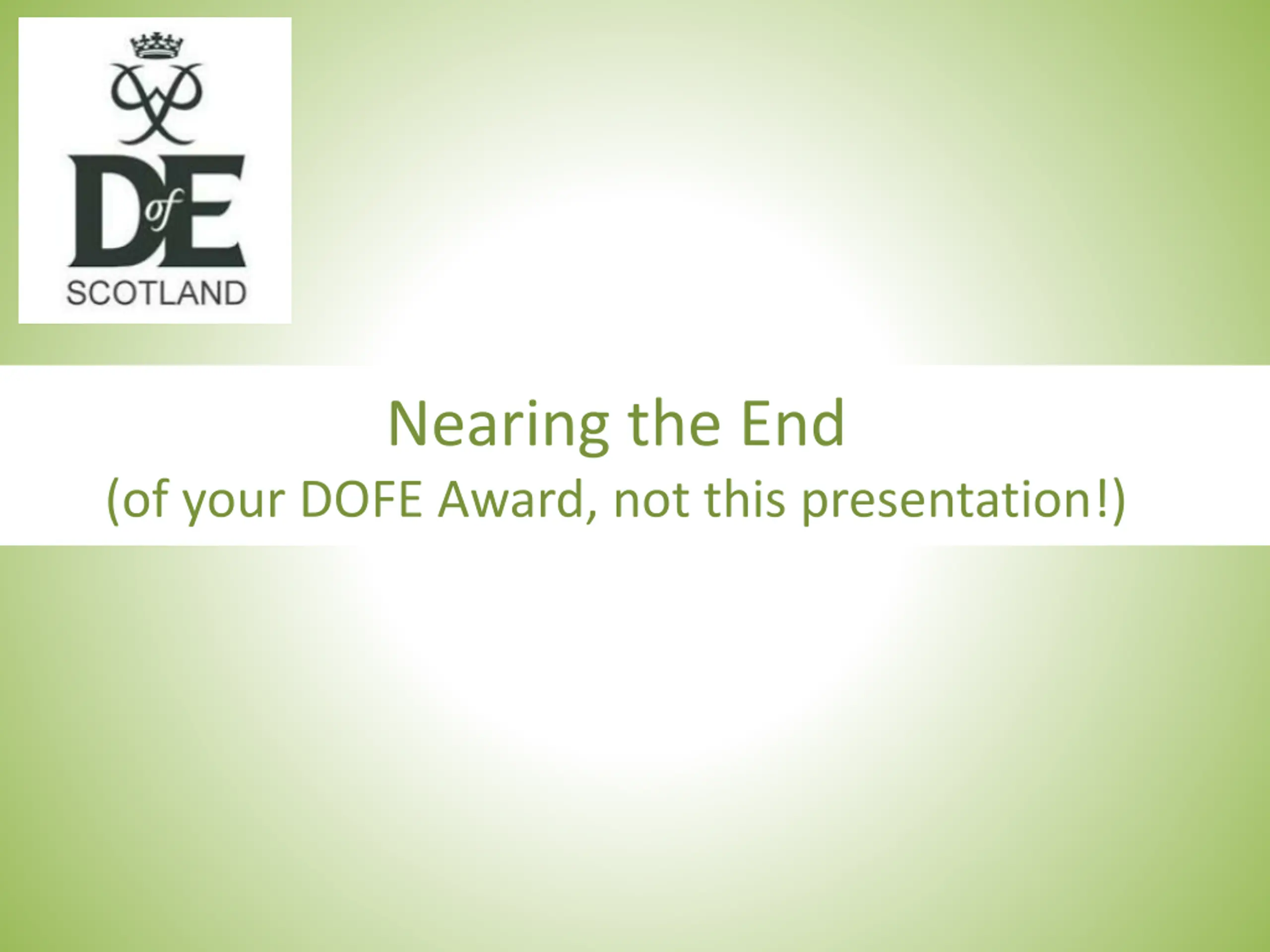 DofE
SCOTLAND

Nearing the End
(of your DOFE Award, not this presentation!)